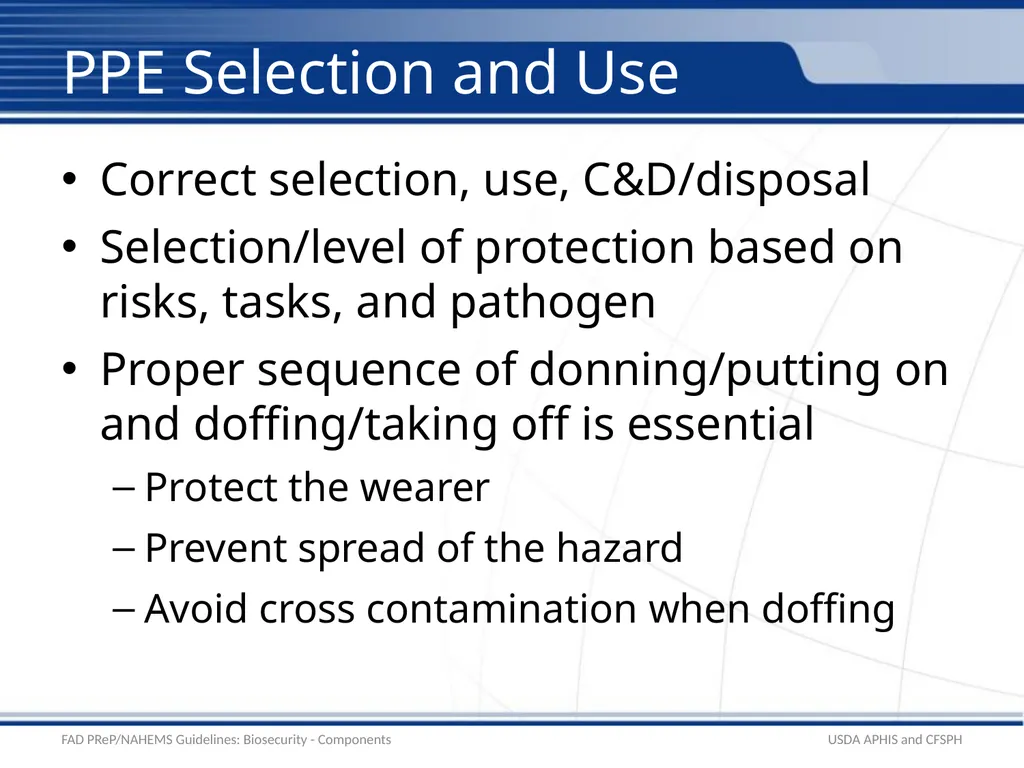 PPE Selection and Use

• Correct selection, use, C&D/disposal
• Selection/level of protection based on risks, tasks, and pathogen
• Proper sequence of donning/putting on and doffing/taking off is essential
– Protect the wearer
– Prevent spread of the hazard
– Avoid cross contamination when doffing

FAD PReP/NAHEMS Guidelines: Biosecurity - Components
USDA APHIS and CFSPH